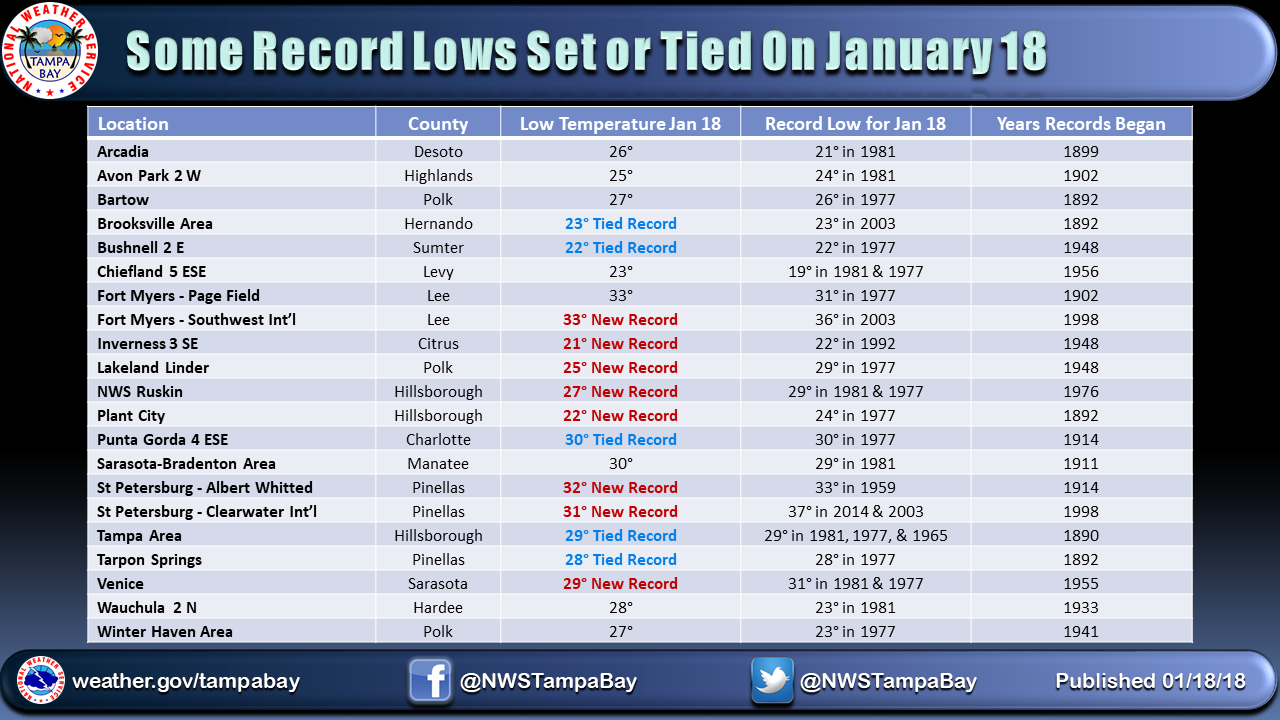 NATIONAL WEATHER SERVICE
TAMPA BAY

Some Record Lows Set or Tied On January 18

| Location | County | Low Temperature Jan 18 | Record Low for Jan 18 | Years Records Began |
|---|---|---|---|---|
| Arcadia | Desoto | 26° | 21° in 1981 | 1899 |
| Avon Park 2 W | Highlands | 25° | 24° in 1981 | 1902 |
| Bartow | Polk | 27° | 26° in 1977 | 1892 |
| Brooksville Area | Hernando | 23° Tied Record | 23° in 2003 | 1892 |
| Bushnell 2 E | Sumter | 22° Tied Record | 22° in 1977 | 1948 |
| Chiefland 5 ESE | Levy | 23° | 19° in 1981 & 1977 | 1956 |
| Fort Myers - Page Field | Lee | 33° | 31° in 1977 | 1902 |
| Fort Myers - Southwest Int'l | Lee | 33° New Record | 36° in 2003 | 1998 |
| Inverness 3 SE | Citrus | 21° New Record | 22° in 1992 | 1948 |
| Lakeland Linder | Polk | 25° New Record | 29° in 1977 | 1948 |
| NWS Ruskin | Hillsborough | 27° New Record | 29° in 1981 & 1977 | 1976 |
| Plant City | Hillsborough | 22° New Record | 24° in 1977 | 1892 |
| Punta Gorda 4 ESE | Charlotte | 30° Tied Record | 30° in 1977 | 1914 |
| Sarasota-Bradenton Area | Manatee | 30° | 29° in 1981 | 1911 |
| St Petersburg - Albert Whitted | Pinellas | 32° New Record | 33° in 1959 | 1914 |
| St Petersburg - Clearwater Int'l | Pinellas | 31° New Record | 37° in 2014 & 2003 | 1998 |
| Tampa Area | Hillsborough | 29° Tied Record | 29° in 1981, 1977, & 1965 | 1890 |
| Tarpon Springs | Pinellas | 28° Tied Record | 28° in 1977 | 1892 |
| Venice | Sarasota | 29° New Record | 31° in 1981 & 1977 | 1955 |
| Wauchula 2 N | Hardee | 28° | 23° in 1981 | 1933 |
| Winter Haven Area | Polk | 27° | 23° in 1977 | 1941 |

weather.gov/tampabay @NWSTampaBay @NWSTampaBay Published 01/18/18